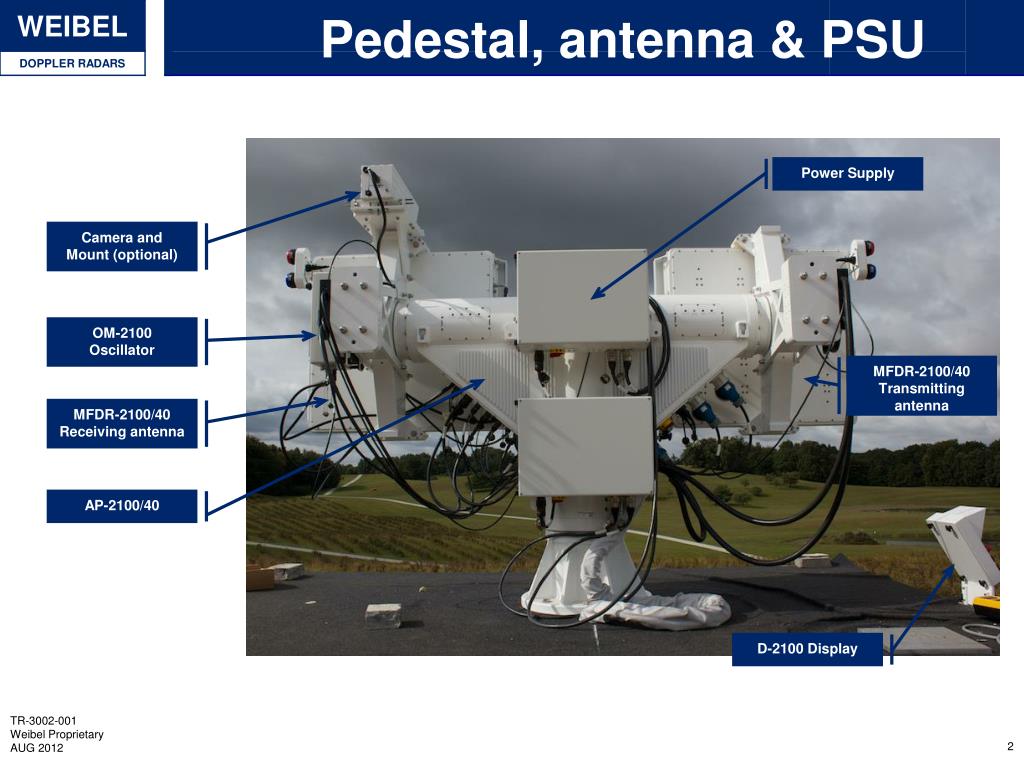 WEIBEL
DOPPLER RADARS

Pedestal, antenna & PSU

Power Supply

Camera and Mount (optional)

OM-2100 Oscillator

MFDR-2100/40 Transmitting antenna

MFDR-2100/40 Receiving antenna

AP-2100/40

D-2100 Display

TR-3002-001
Weibel Proprietary
AUG 2012

2